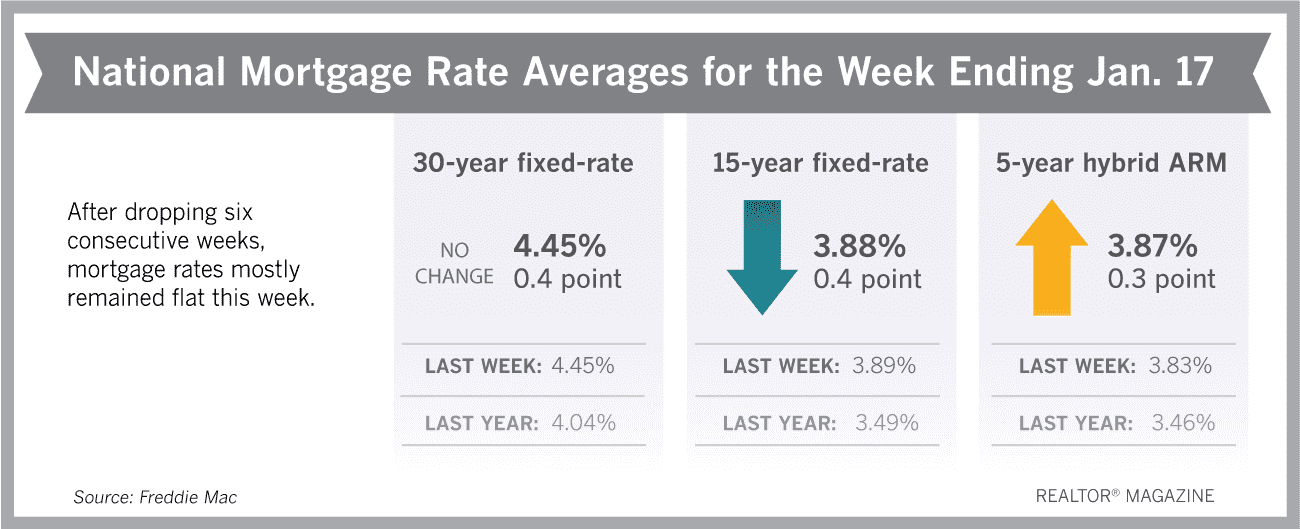 National Mortgage Rate Averages for the Week Ending Jan. 17

After dropping six consecutive weeks, mortgage rates mostly remained flat this week.

30-year fixed-rate

NO CHANGE 4.45% 0.4 point

LAST WEEK: 4.45%

LAST YEAR: 4.04%

15-year fixed-rate

3.88% 0.4 point

LAST WEEK: 3.89%

LAST YEAR: 3.49%

5-year hybrid ARM

3.87% 0.3 point

LAST WEEK: 3.83%

LAST YEAR: 3.46%

Source: Freddie Mac

REALTOR® MAGAZINE